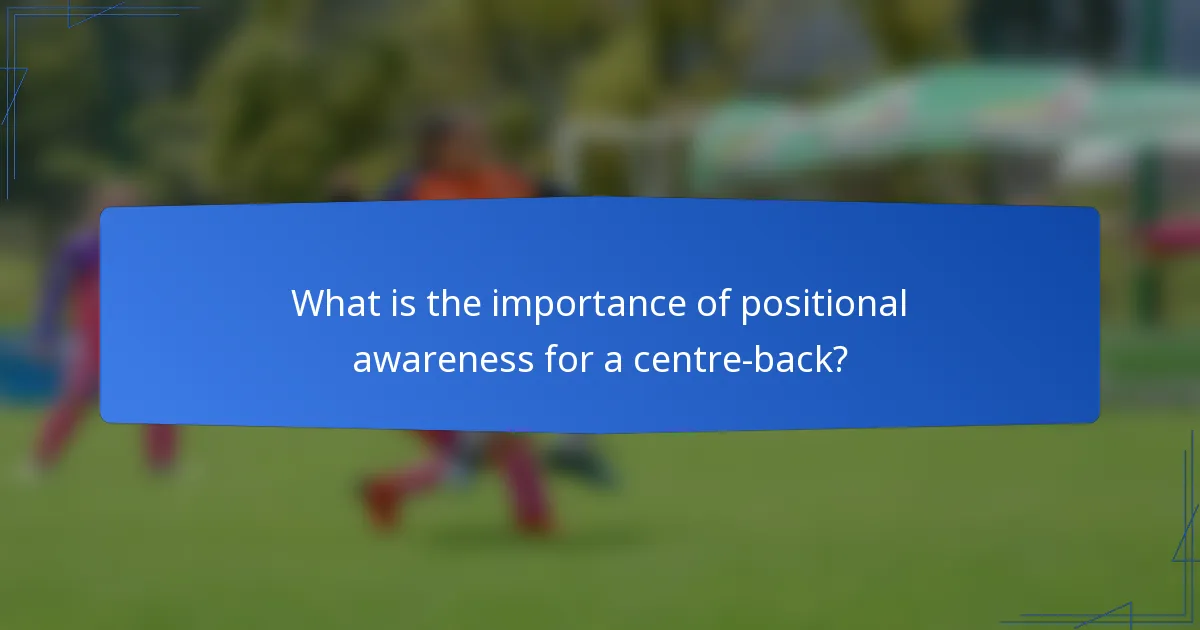 What is the importance of positional awareness for a centre-back?